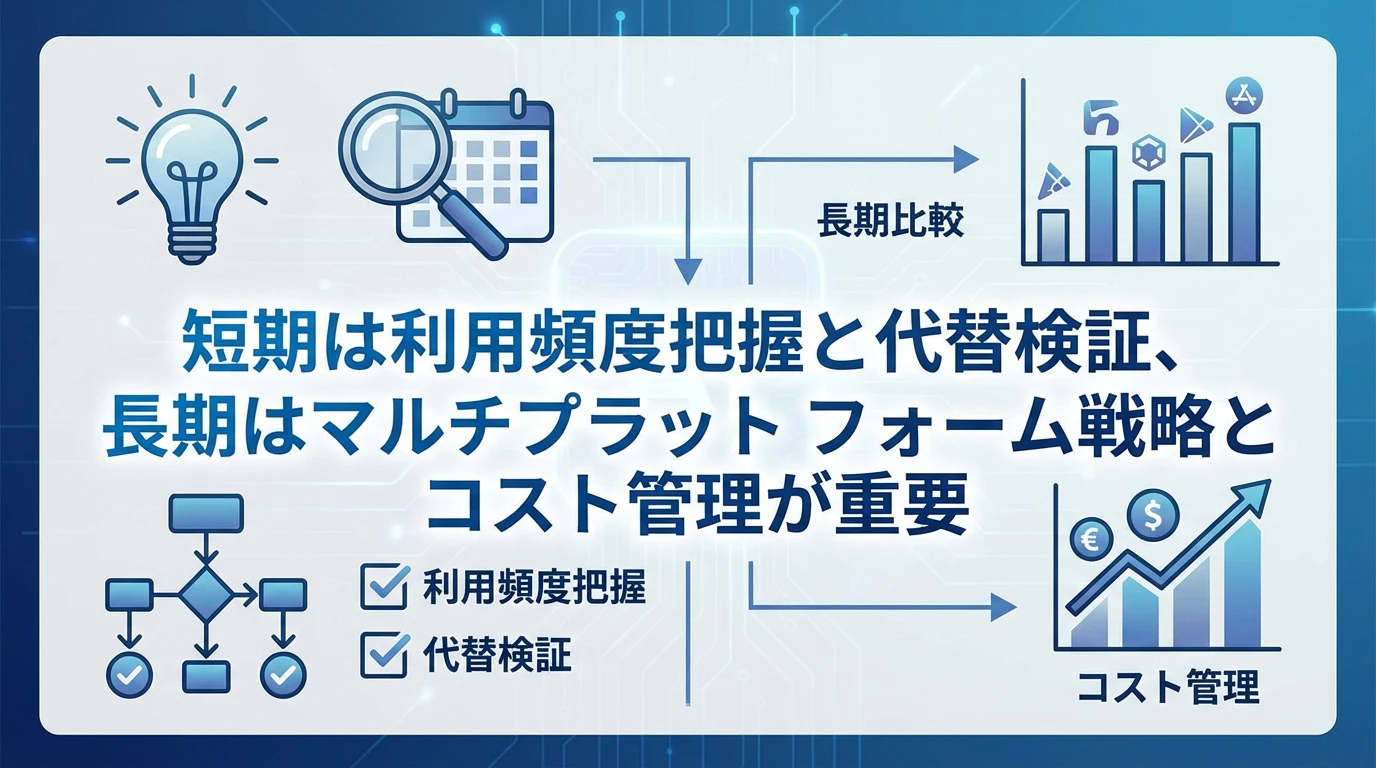 長期比較

短期は利用頻度把握と代替検証、長期はマルチプラット フォーム戦略とコスト管理が重要

利用頻度把握

代替検証

コスト管理